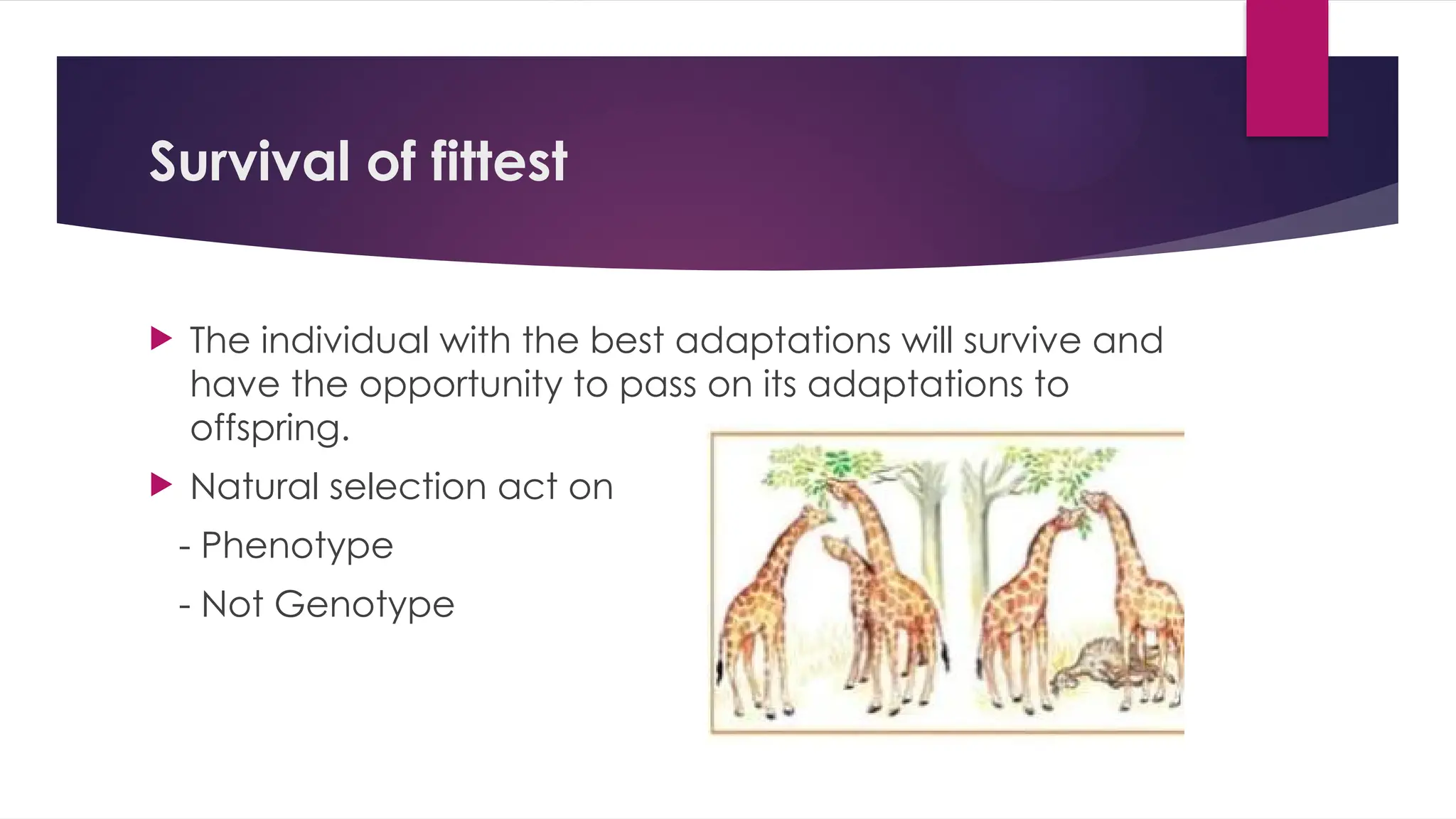 Survival of fittest

The individual with the best adaptations will survive and have the opportunity to pass on its adaptations to offspring.

Natural selection act on

- Phenotype

- Not Genotype